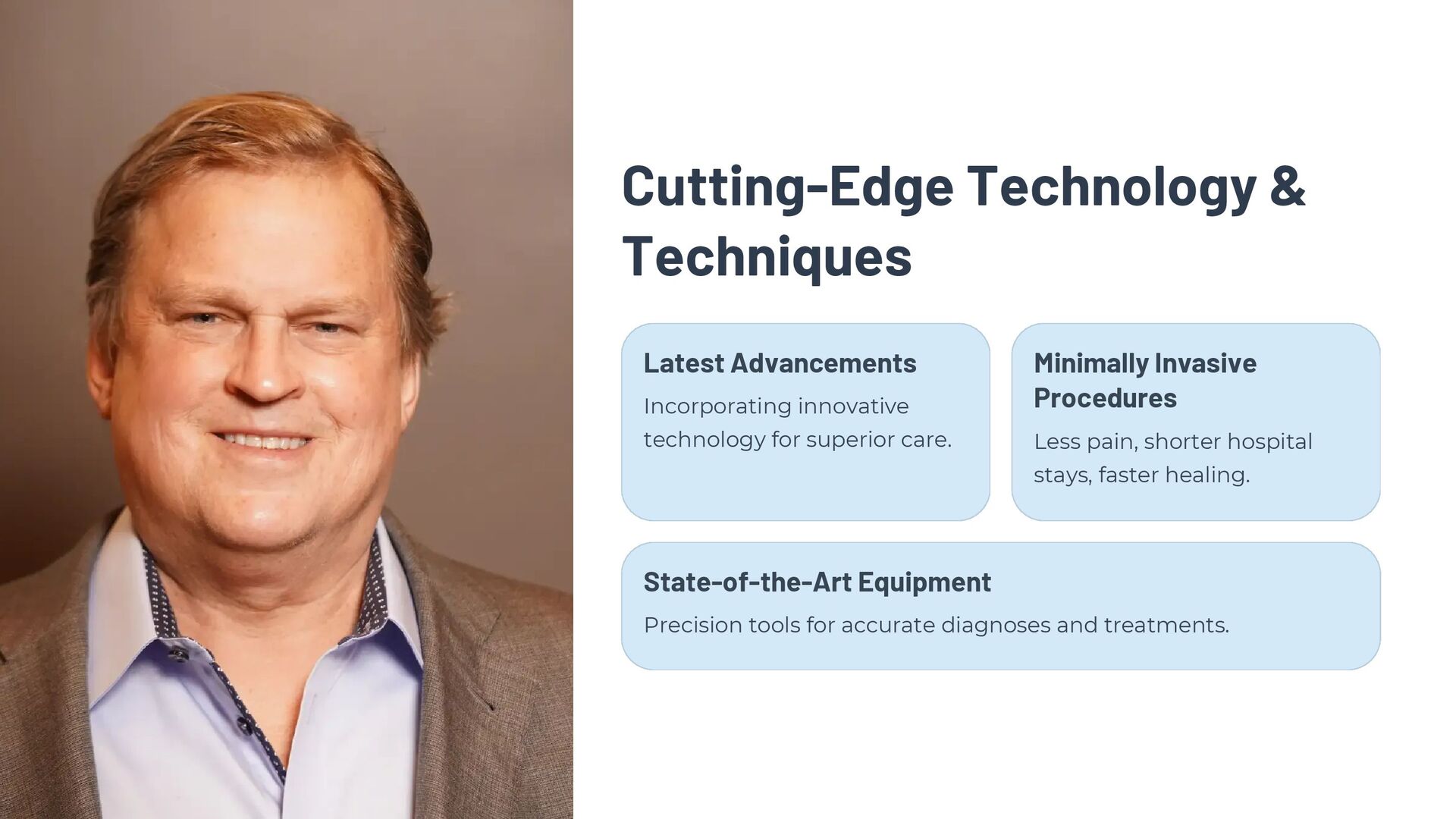 Cutting-Edge Technology & Techniques

Latest Advancements

Incorporating innovative technology for superior care.

Minimally Invasive Procedures

Less pain, shorter hospital stays, faster healing.

State-of-the-Art Equipment

Precision tools for accurate diagnoses and treatments.